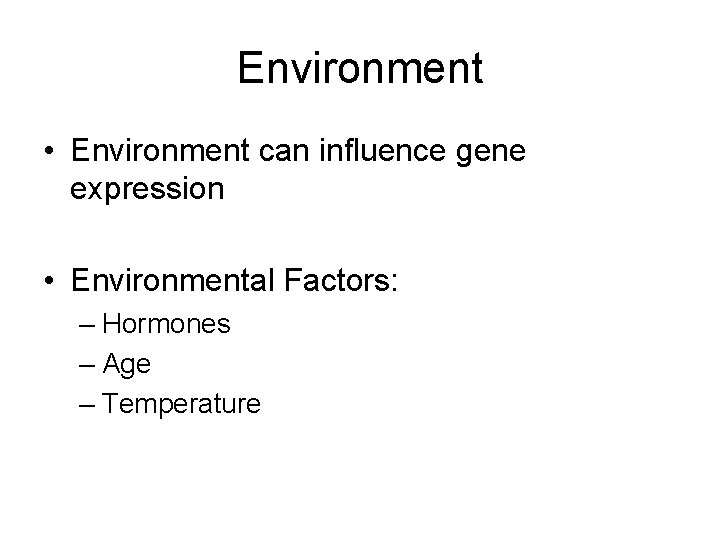 Environment

• Environment can influence gene expression

• Environmental Factors:
– Hormones
– Age
– Temperature